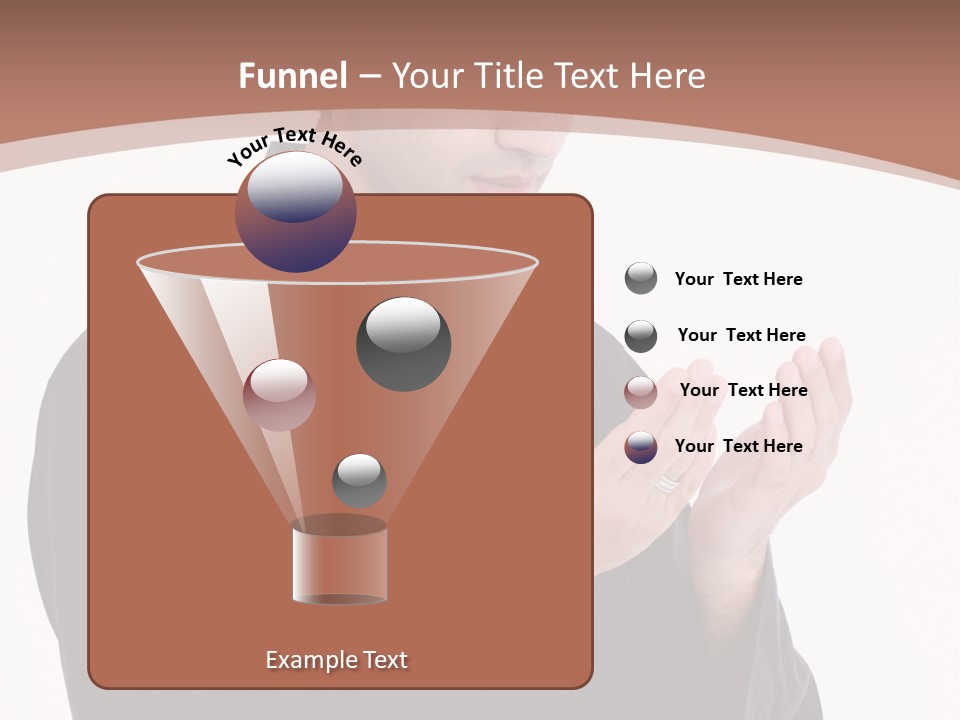 Funnel – Your Title Text Here

Your Text Here

Your Text Here

Your Text Here

Your Text Here

Your Text Here

Example Text